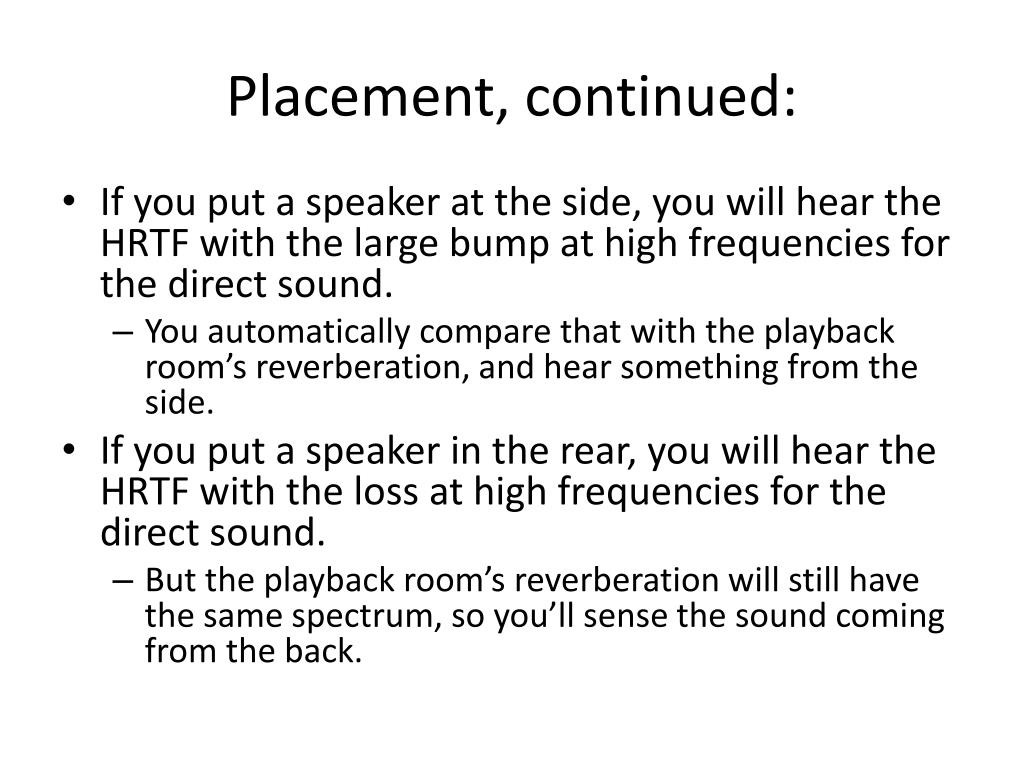 Placement, continued:

• If you put a speaker at the side, you will hear the HRTF with the large bump at high frequencies for the direct sound.
– You automatically compare that with the playback room’s reverberation, and hear something from the side.

• If you put a speaker in the rear, you will hear the HRTF with the loss at high frequencies for the direct sound.
– But the playback room’s reverberation will still have the same spectrum, so you’ll sense the sound coming from the back.